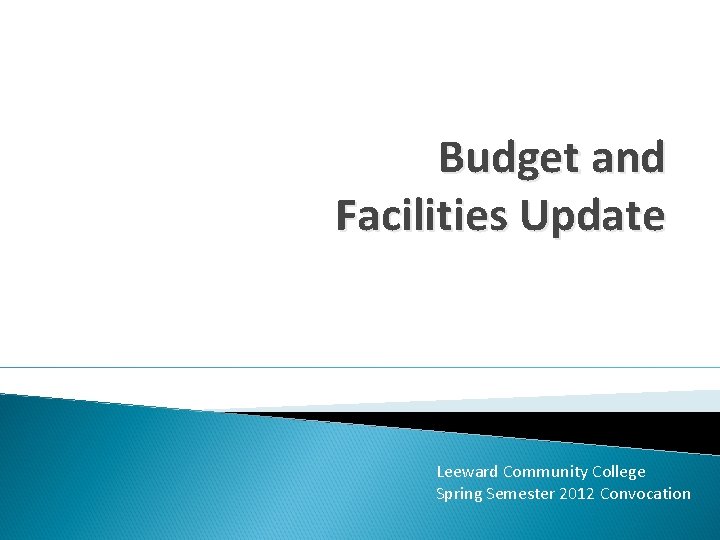 Budget and Facilities Update

Leeward Community College
Spring Semester 2012 Convocation